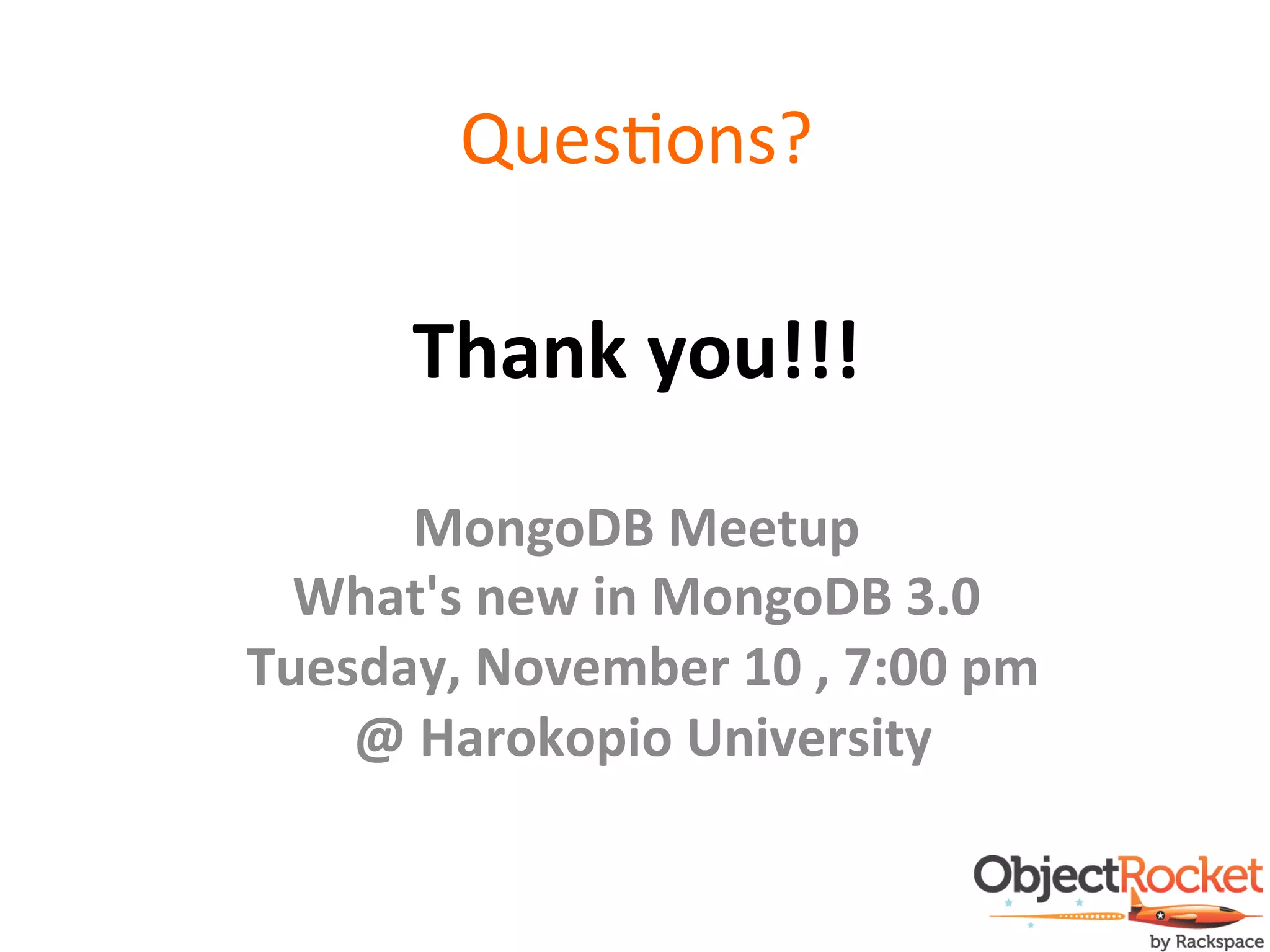 Questions?

Thank you!!!

MongoDB Meetup
What's new in MongoDB 3.0
Tuesday, November 10 , 7:00 pm
@ Harokopio University

ObjectRocket
by Rackspace